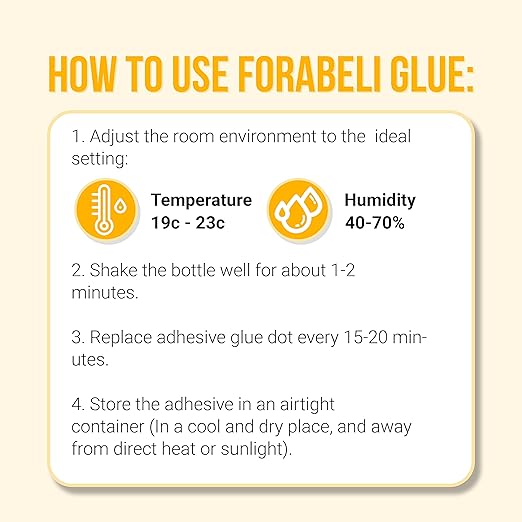 HOW TO USE FORABELI GLUE:

1. Adjust the room environment to the ideal setting:

Temperature
19c - 23c

Humidity
40-70%

2. Shake the bottle well for about 1-2 minutes.

3. Replace adhesive glue dot every 15-20 minutes.

4. Store the adhesive in an airtight container (In a cool and dry place, and away from direct heat or sunlight).